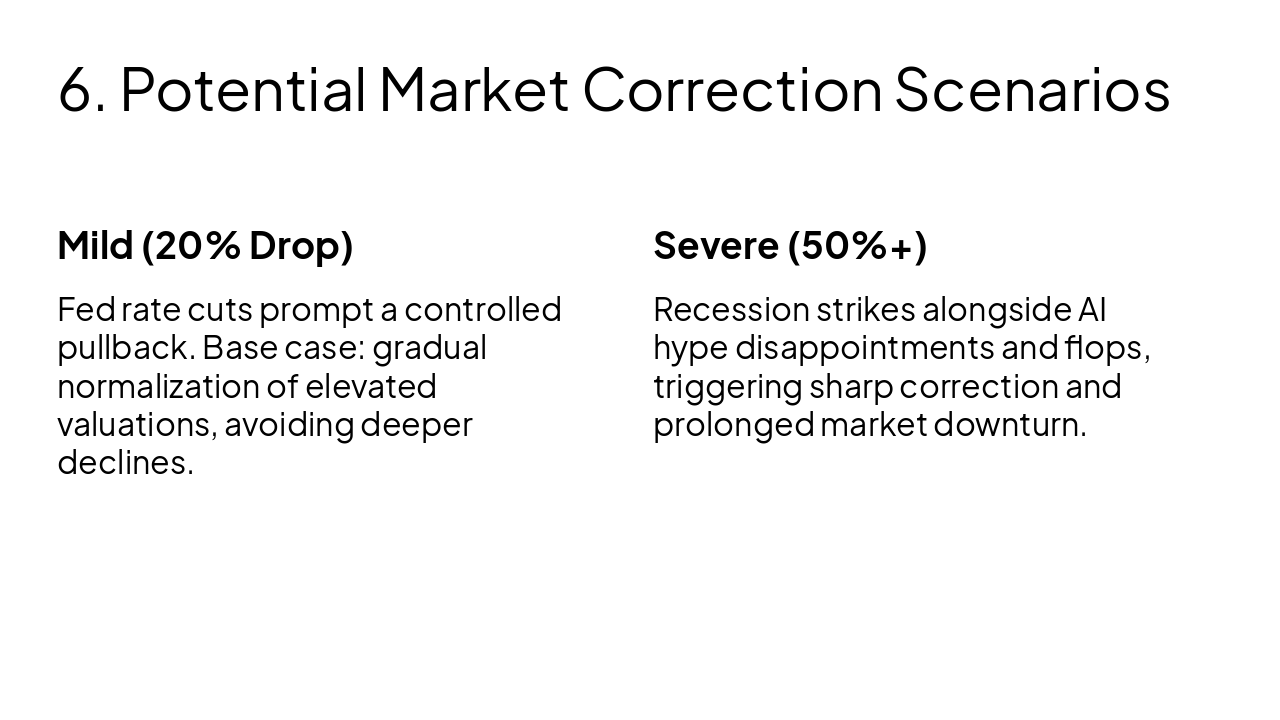 6. Potential Market Correction Scenarios

Mild (20% Drop)

Fed rate cuts prompt a controlled pullback. Base case: gradual normalization of elevated valuations, avoiding deeper declines.

Severe (50%+)

Recession strikes alongside AI hype disappointments and flops, triggering sharp correction and prolonged market downturn.